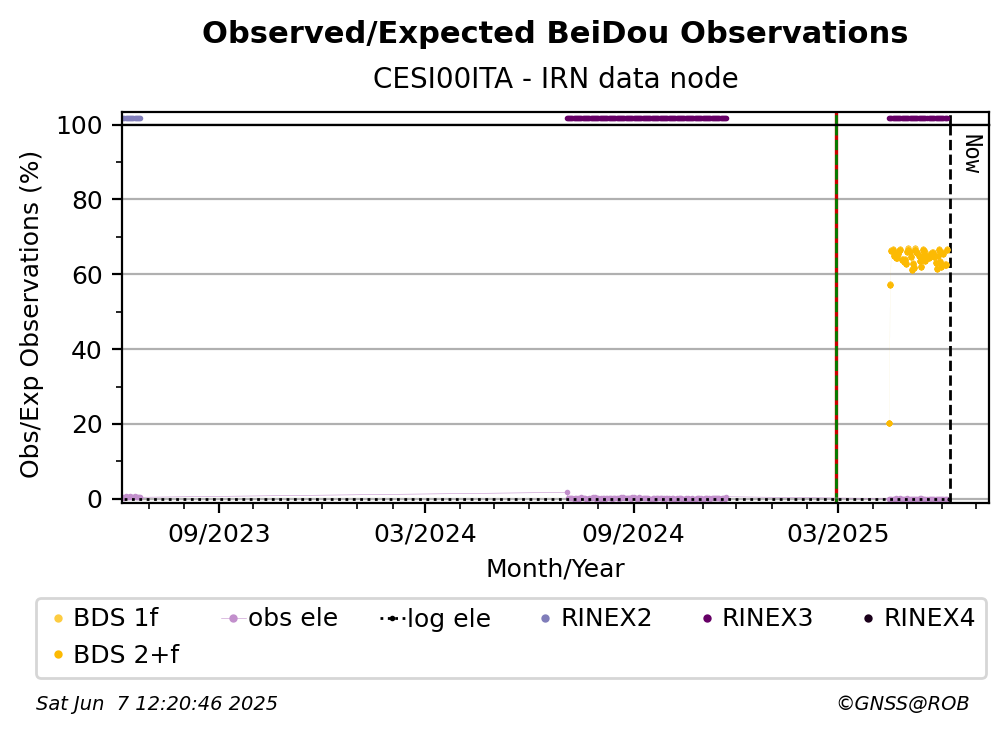 Observed/Expected BeiDou Observations

CESI00ITA - IRN data node

Obs/Exp Observations (%)

100
80
60
40
20
0

Now

09/2023
03/2024
09/2024
03/2025

Month/Year

BDS 1f
obs ele
log ele
RINEX2
RINEX3
RINEX4
BDS 2+f

Sat Jun 7 12:20:46 2025

©GNSS@ROB